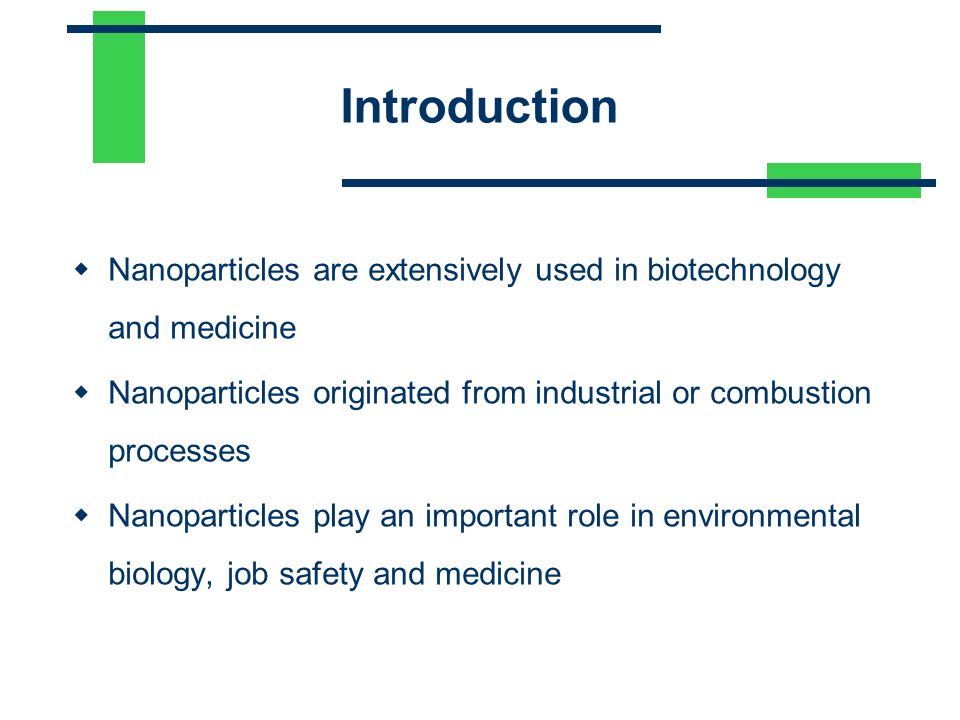 Introduction

- Nanoparticles are extensively used in biotechnology and medicine
- Nanoparticles originated from industrial or combustion processes
- Nanoparticles play an important role in environmental biology, job safety and medicine